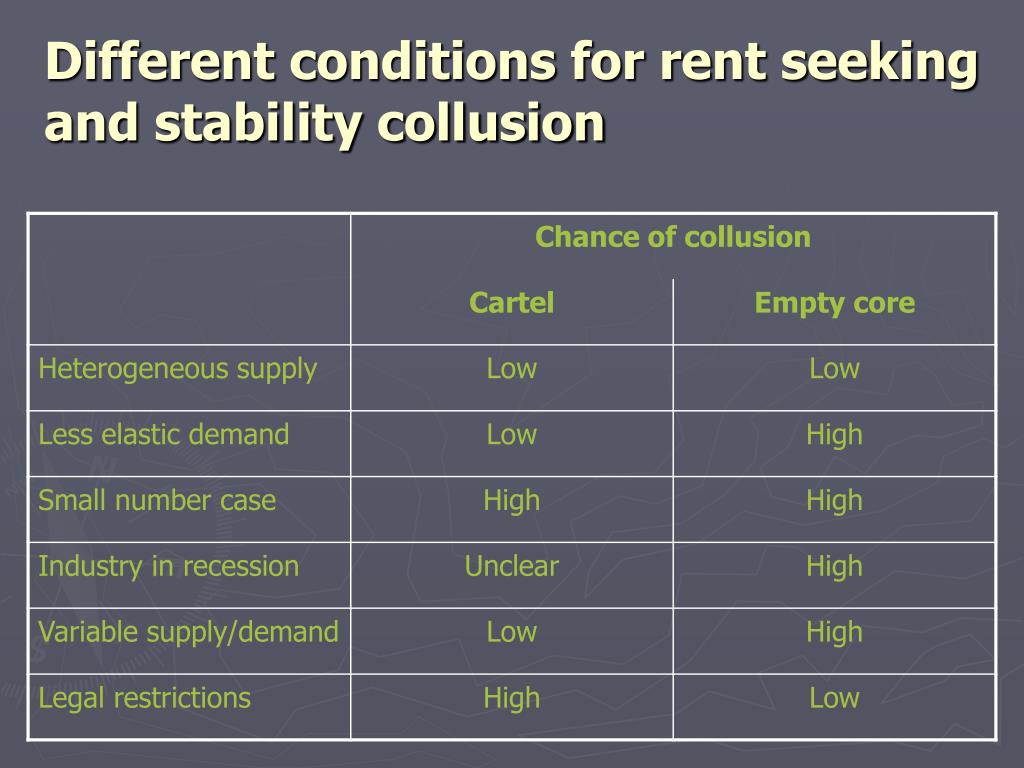 Different conditions for rent seeking and stability collusion

| | Chance of collusion | |
|---|---|---|
| | Cartel | Empty core |
| Heterogeneous supply | Low | Low |
| Less elastic demand | Low | High |
| Small number case | High | High |
| Industry in recession | Unclear | High |
| Variable supply/demand | Low | High |
| Legal restrictions | High | Low |